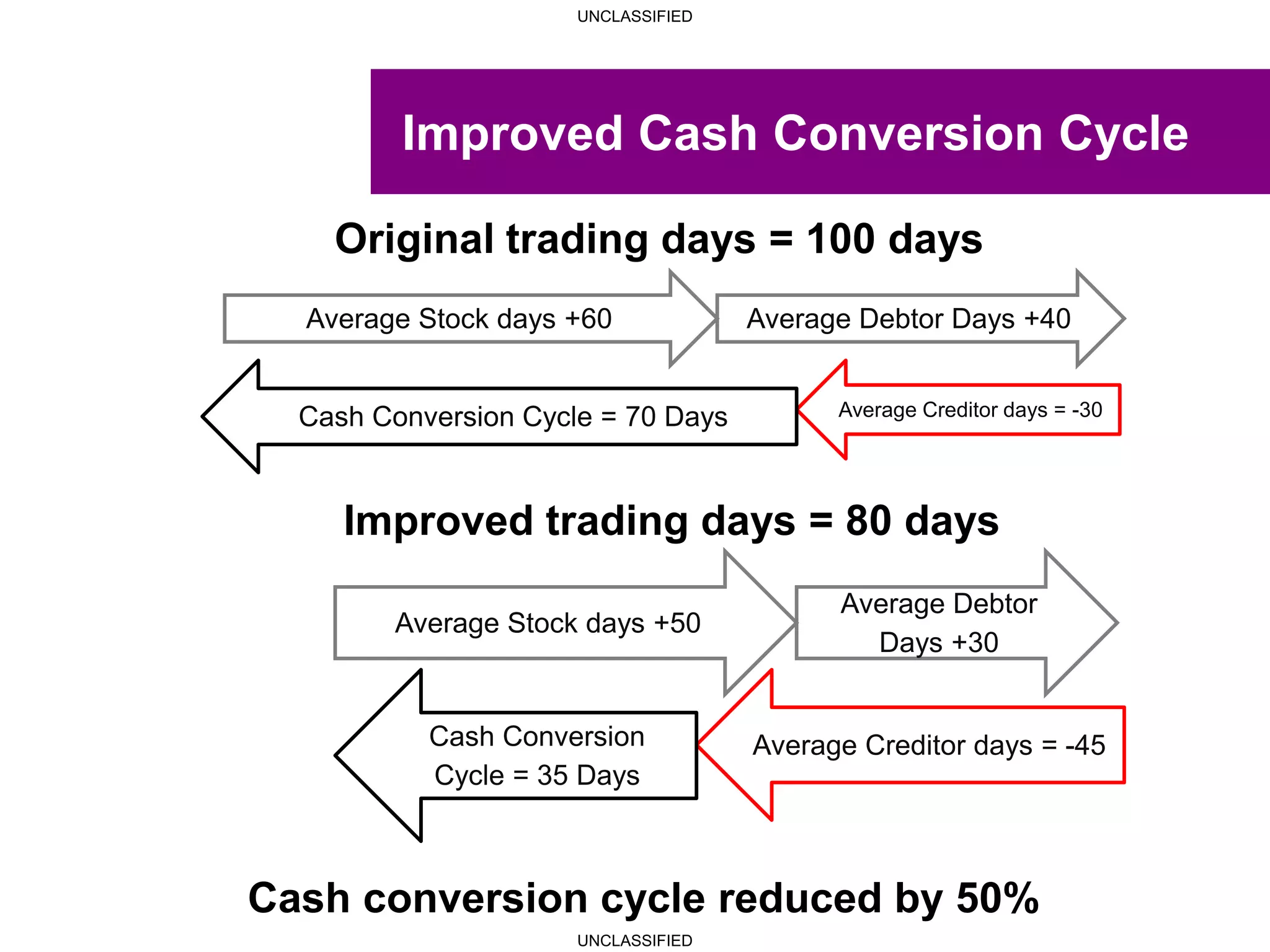 UNCLASSIFIED

Improved Cash Conversion Cycle

Original trading days = 100 days

Average Stock days +60

Average Debtor Days +40

Cash Conversion Cycle = 70 Days

Average Creditor days = -30

Improved trading days = 80 days

Average Stock days +50

Average Debtor Days +30

Cash Conversion Cycle = 35 Days

Average Creditor days = -45

Cash conversion cycle reduced by 50%

UNCLASSIFIED